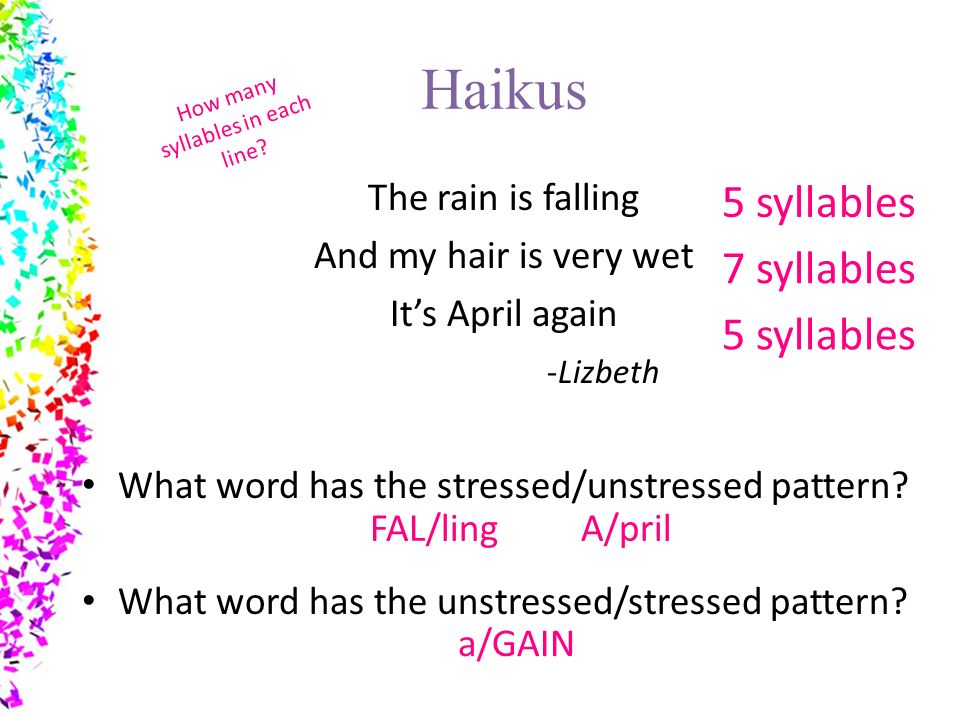 Haikus

How many syllables in each line?

The rain is falling
And my hair is very wet
It's April again
-Lizbeth

5 syllables
7 syllables
5 syllables

• What word has the stressed/unstressed pattern?
FAL/ling A/pril

• What word has the unstressed/stressed pattern?
a/GAIN